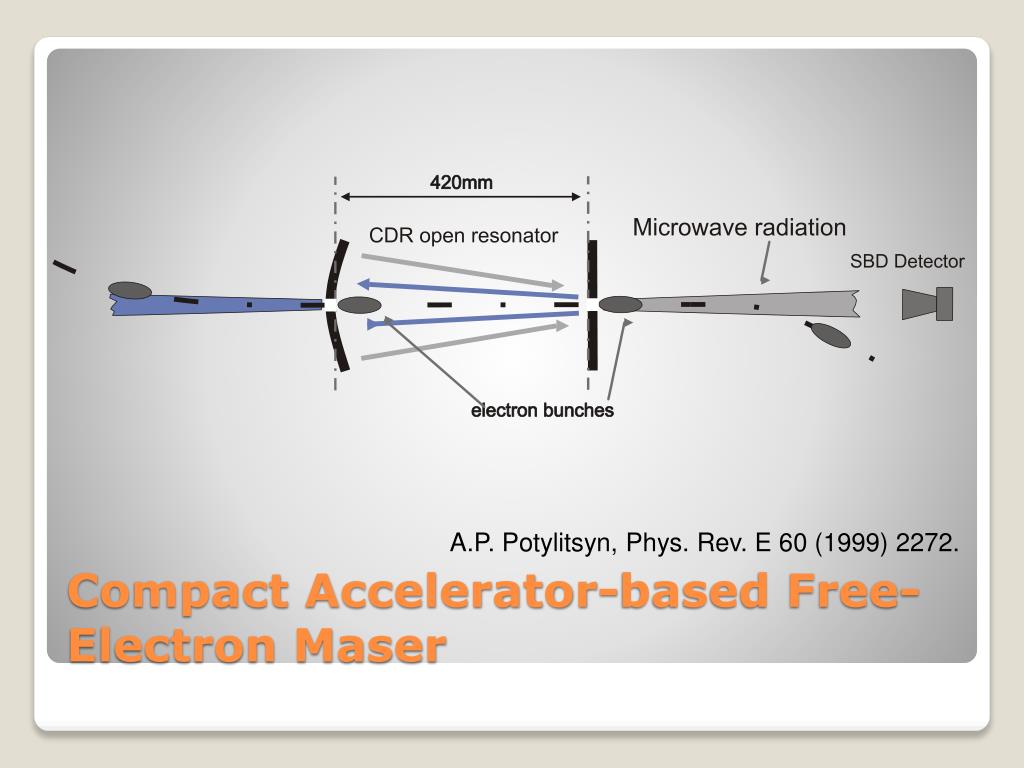 420mm

CDR open resonator

Microwave radiation

SBD Detector

electron bunches

A.P. Potylitsyn, Phys. Rev. E 60 (1999) 2272.

Compact Accelerator-based Free-Electron Maser